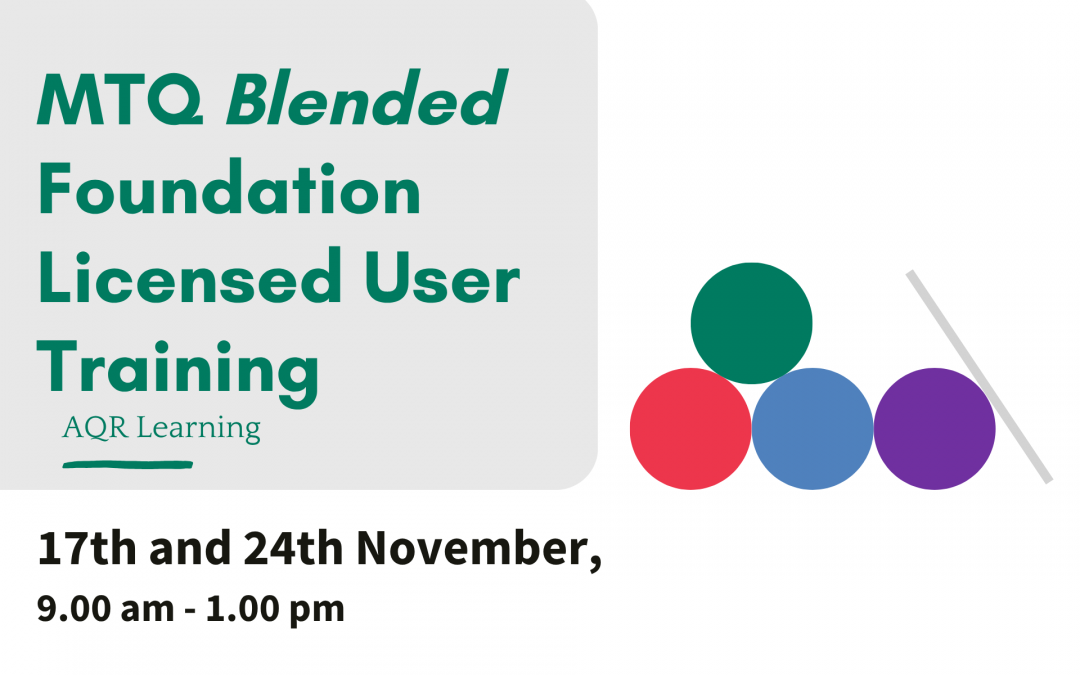 MTQ Blended Foundation Licensed User Training

AQR Learning

17th and 24th November,

9.00 am - 1.00 pm